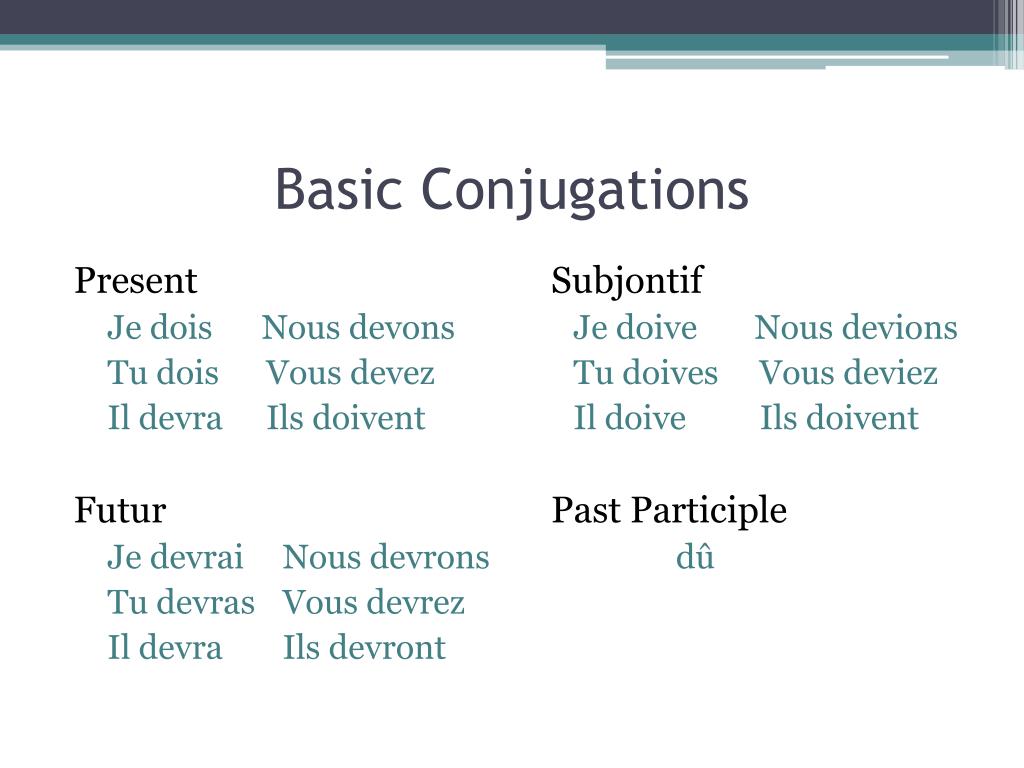 Basic Conjugations

Present
Je dois Nous devons
Tu dois Vous devez
Il devra Ils doivent

Futur
Je devrai Nous devrons
Tu devras Vous devrez
Il devra Ils devront

Subjontif
Je doive Nous devions
Tu doives Vous deviez
Il doive Ils doivent

Past Participle
dû